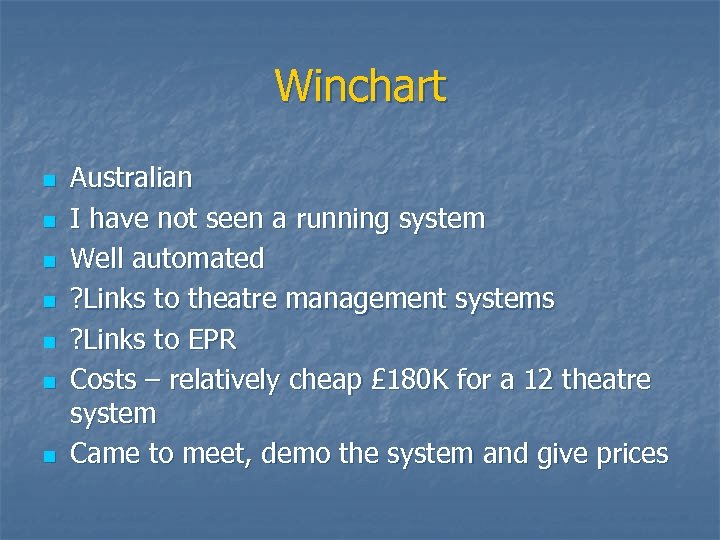 Winchart

- Australian
- I have not seen a running system
- Well automated
- ?Links to theatre management systems
- ?Links to EPR
- Costs – relatively cheap £180K for a 12 theatre system
- Came to meet, demo the system and give prices